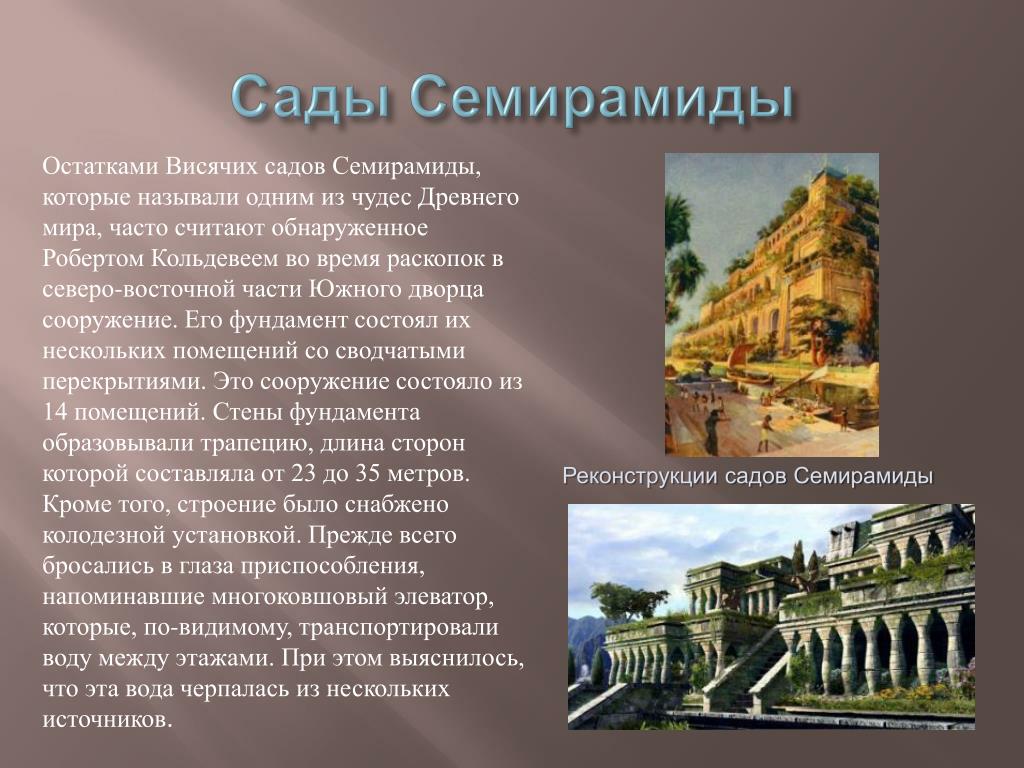 Сады Семирамиды

Остатками Висячих садов Семирамиды, которые называли одним из чудес Древнего мира, часто считают обнаруженное Робертом Кольдевеем во время раскопок в северо-восточной части Южного дворца сооружение. Его фундамент состоял их нескольких помещений со сводчатыми перекрытиями. Это сооружение состояло из 14 помещений. Стены фундамента образовывали трапецию, длина сторон которой составляла от 23 до 35 метров. Кроме того, строение было снабжено колодезной установкой. Прежде всего бросались в глаза приспособления, напоминавшие многоковшовый элеватор, которые, по-видимому, транспортировали воду между этажами. При этом выяснилось, что эта вода черпалась из нескольких источников.

Реконструкции садов Семирамиды